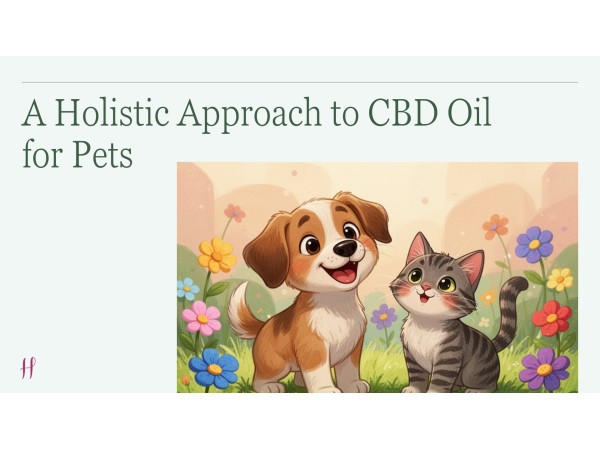 A Holistic Approach to CBD Oil for Pets

H